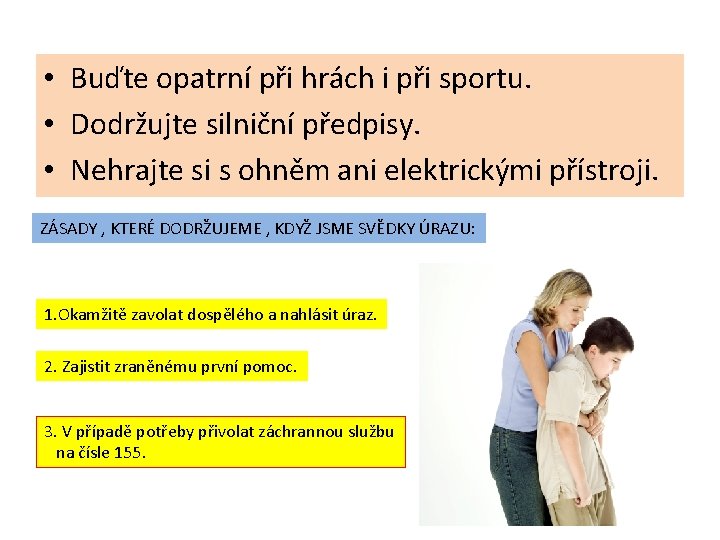 • Buďte opatrní při hrách i při sportu.
• Dodržujte silniční předpisy.
• Nehrajte si s ohněm ani elektrickými přístroji.

ZÁSADY , KTERÉ DODRŽUJEME , KDYŽ JSME SVĚDKY ÚRAZU:

1.Okamžitě zavolat dospělého a nahlásit úraz.

2. Zajistit zraněnému první pomoc.

3. V případě potřeby přivolat záchrannou službu na čísle 155.